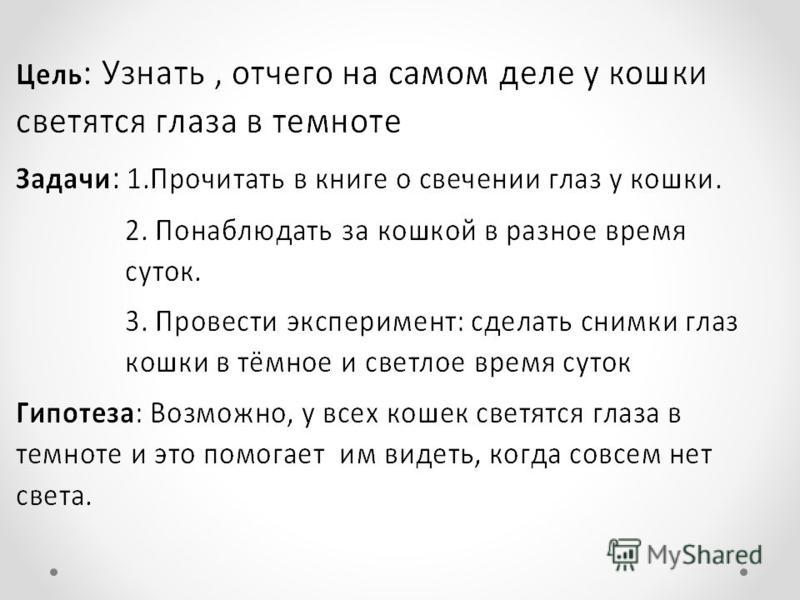 Цель: Узнать , отчего на самом деле у кошки светятся глаза в темноте

Задачи: 1.Прочитать в книге о свечении глаз у кошки.

2. Понаблюдать за кошкой в разное время суток.

3. Провести эксперимент: сделать снимки глаз кошки в тёмное и светлое время суток

Гипотеза: Возможно, у всех кошек светятся глаза в темноте и это помогает им видеть, когда совсем нет света.

MyShared